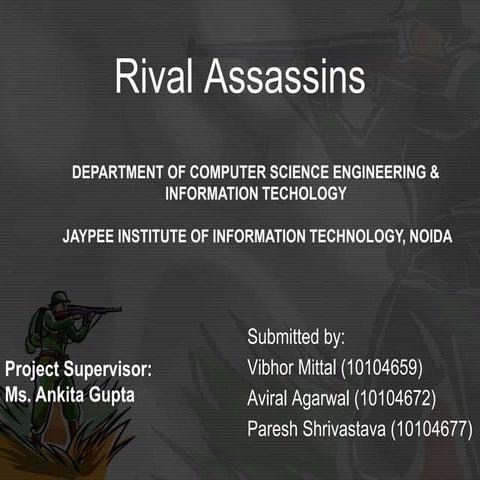 Rival Assassins

DEPARTMENT OF COMPUTER SCIENCE ENGINEERING & INFORMATION TECHOLOGY

JAYPEE INSTITUTE OF INFORMATION TECHNOLOGY, NOIDA

Project Supervisor:
Ms. Ankita Gupta

Submitted by:
Vibhor Mittal (10104659)
Aviral Agarwal (10104672)
Paresh Shrivastava (10104677)